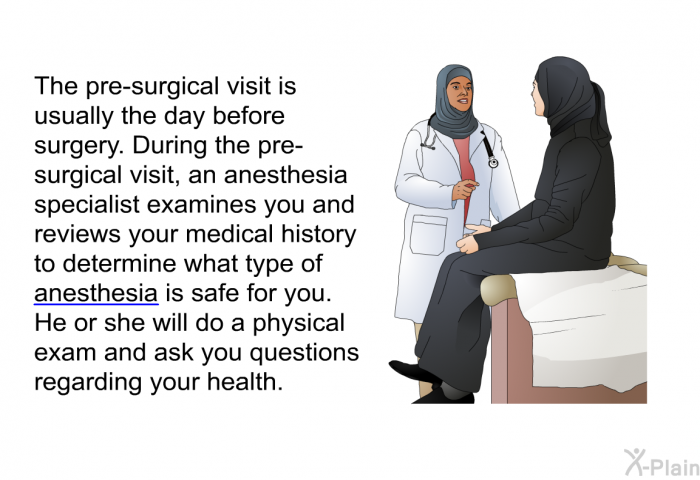 The pre-surgical visit is usually the day before surgery. During the pre-surgical visit, an anesthesia specialist examines you and reviews your medical history to determine what type of anesthesia is safe for you. He or she will do a physical exam and ask you questions regarding your health.

X-Plain